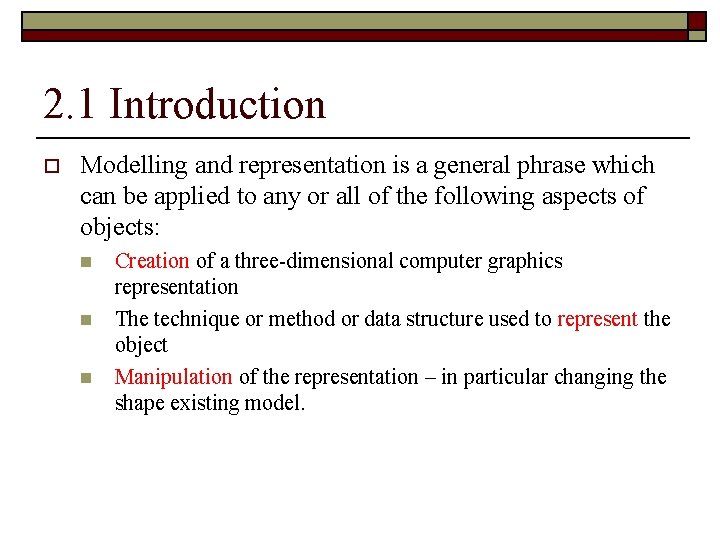 2.1 Introduction

Modelling and representation is a general phrase which can be applied to any or all of the following aspects of objects:

Creation of a three-dimensional computer graphics representation

The technique or method or data structure used to represent the object

Manipulation of the representation – in particular changing the shape existing model.